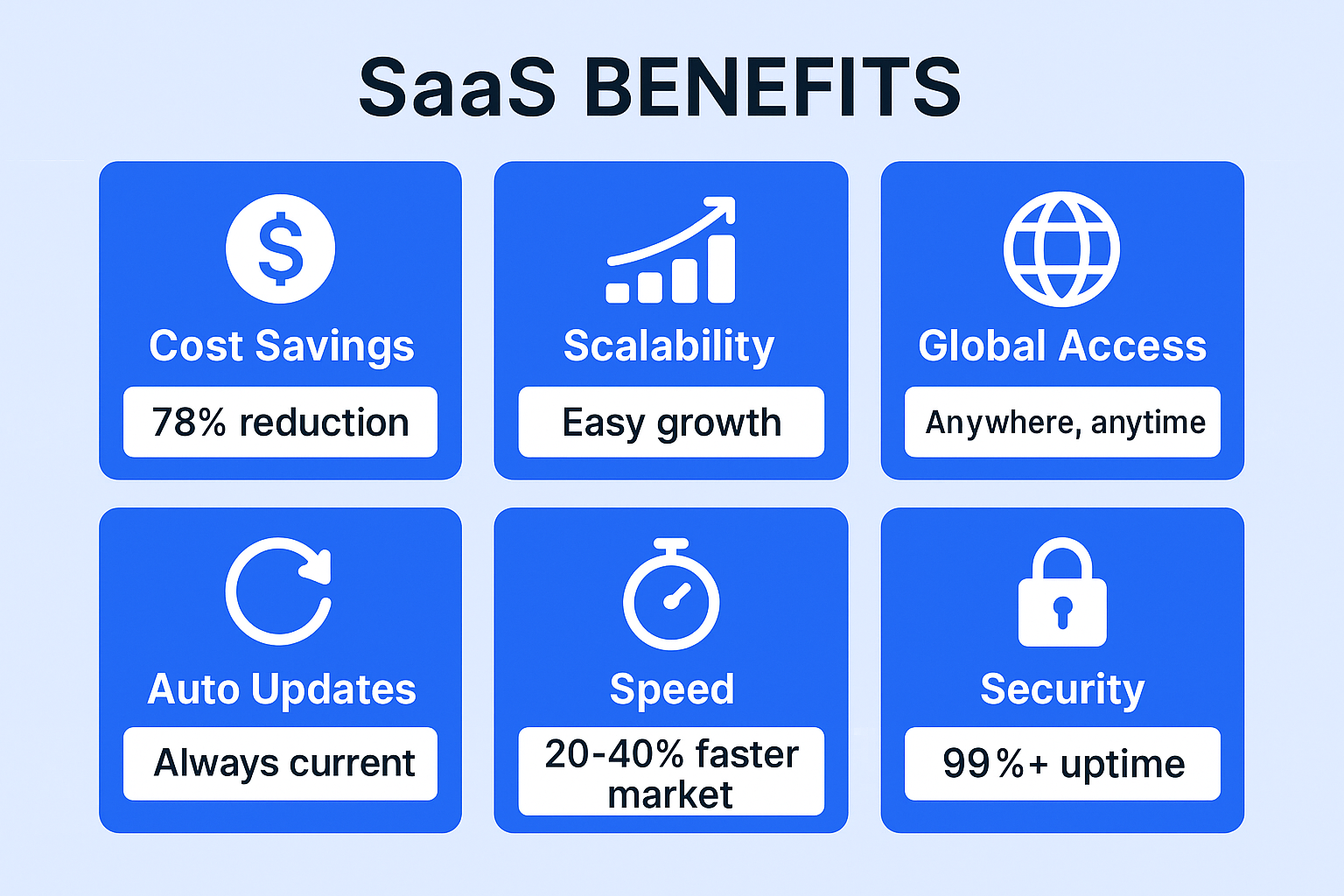 SaaS BENEFITS

Cost Savings
78% reduction

Scalability
Easy growth

Global Access
Anywhere, anytime

Auto Updates
Always current

Speed
20-40% faster market

Security
99%+ uptime